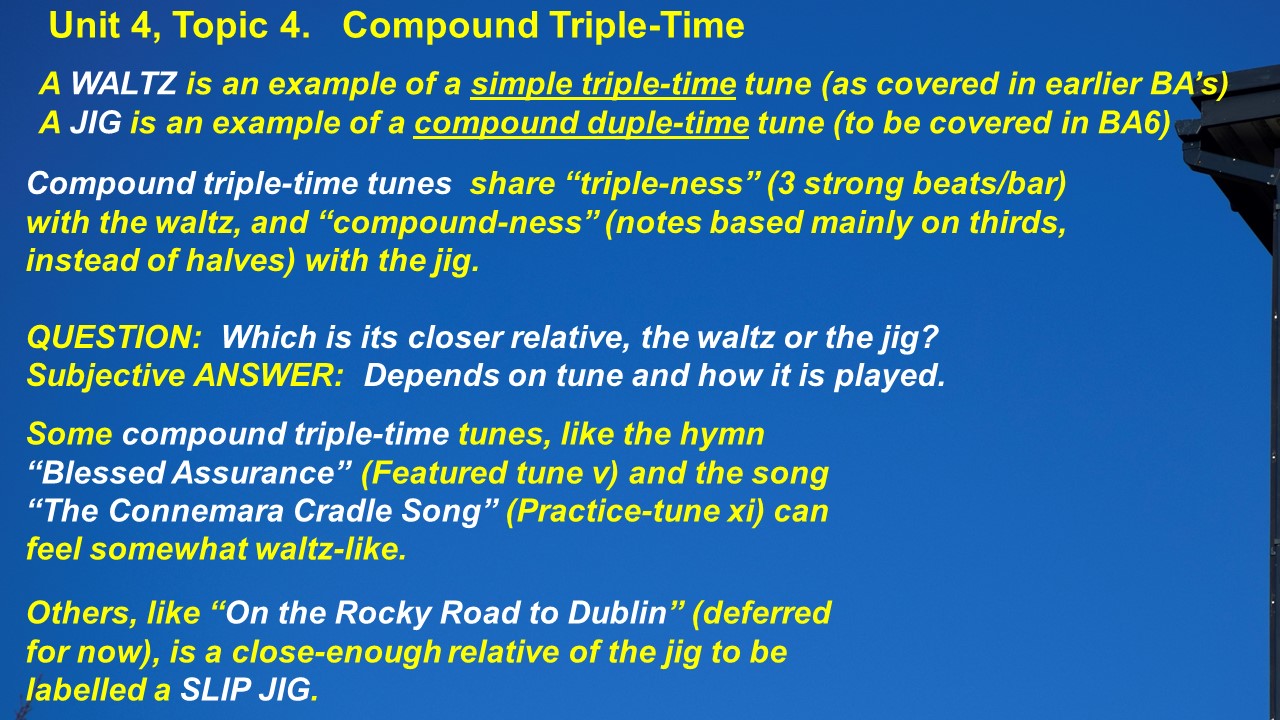 Unit 4, Topic 4. Compound Triple-Time

A WALTZ is an example of a simple triple-time tune (as covered in earlier BA's)
A JIG is an example of a compound duple-time tune (to be covered in BA6)

Compound triple-time tunes share "triple-ness" (3 strong beats/bar) with the waltz, and "compound-ness" (notes based mainly on thirds, instead of halves) with the jig.

QUESTION: Which is its closer relative, the waltz or the jig?
Subjective ANSWER: Depends on tune and how it is played.

Some compound triple-time tunes, like the hymn "Blessed Assurance" (Featured tune v) and the song "The Connemara Cradle Song" (Practice-tune xi) can feel somewhat waltz-like.

Others, like "On the Rocky Road to Dublin" (deferred for now), is a close-enough relative of the jig to be labelled a SLIP JIG.